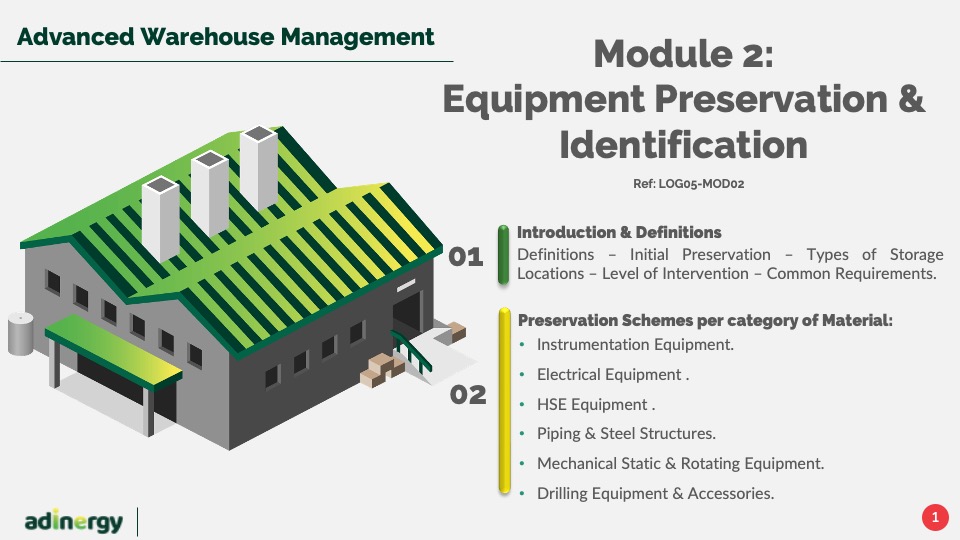 Advanced Warehouse Management

Module 2:
Equipment Preservation & Identification

Ref: LOG05-MOD02

01

Introduction & Definitions
Definitions – Initial Preservation – Types of Storage Locations – Level of Intervention – Common Requirements.

02

Preservation Schemes per category of Material:
• Instrumentation Equipment.
• Electrical Equipment .
• HSE Equipment .
• Piping & Steel Structures.
• Mechanical Static & Rotating Equipment.
• Drilling Equipment & Accessories.

adinergy

1